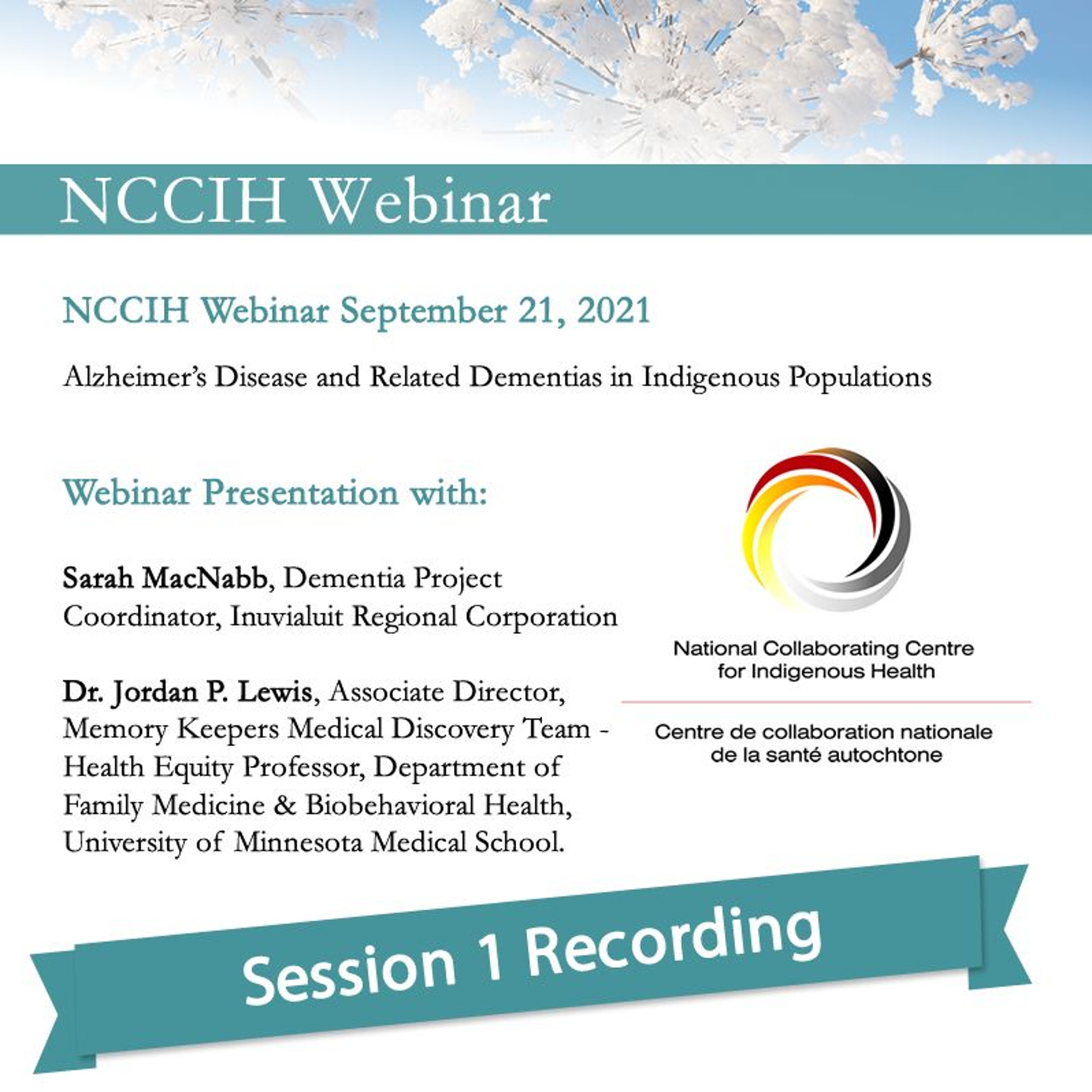 NCCIH Webinar

NCCIH Webinar September 21, 2021

Alzheimer's Disease and Related Dementias in Indigenous Populations

Webinar Presentation with:

Sarah MacNabb, Dementia Project Coordinator, Inuvialuit Regional Corporation

Dr. Jordan P. Lewis, Associate Director, Memory Keepers Medical Discovery Team - Health Equity Professor, Department of Family Medicine & Biobehavioral Health, University of Minnesota Medical School.

National Collaborating Centre for Indigenous Health

Centre de collaboration nationale de la santé autochtone

Session 1 Recording